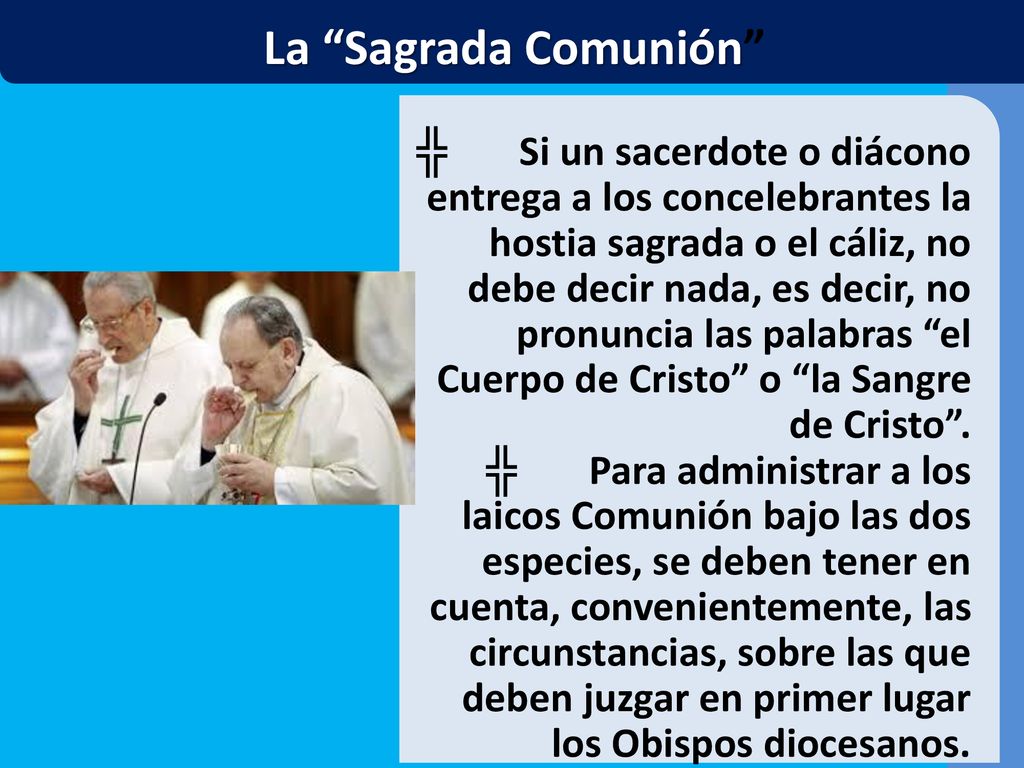 La “Sagrada Comunión”

╬ Si un sacerdote o diácono entrega a los concelebrantes la hostia sagrada o el cáliz, no debe decir nada, es decir, no pronuncia las palabras “el Cuerpo de Cristo” o “la Sangre de Cristo”.

╬ Para administrar a los laicos Comunión bajo las dos especies, se deben tener en cuenta, convenientemente, las circunstancias, sobre las que deben juzgar en primer lugar los Obispos diocesanos.